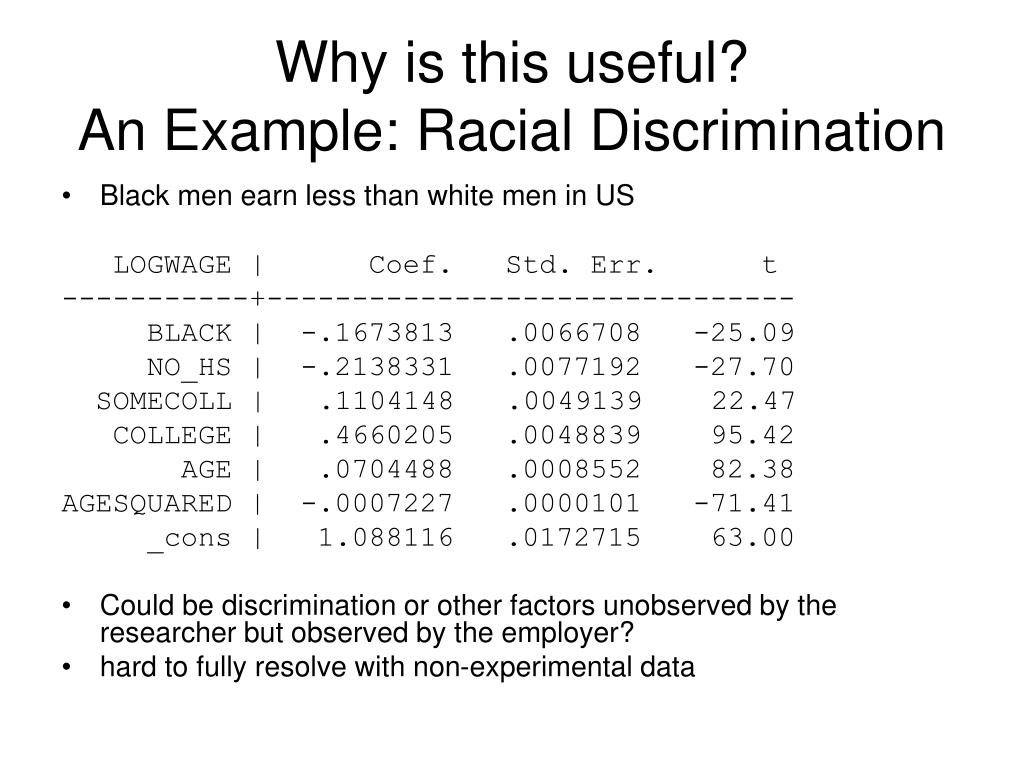 Why is this useful?
An Example: Racial Discrimination

• Black men earn less than white men in US

| LOGWAGE | Coef. | Std. Err. | t |
|---|---|---|---|
| BLACK | -.1673813 | .0066708 | -25.09 |
| NO_HS | -.2138331 | .0077192 | -27.70 |
| SOMECOLL | .1104148 | .0049139 | 22.47 |
| COLLEGE | .4660205 | .0048839 | 95.42 |
| AGE | .0704488 | .0008552 | 82.38 |
| AGESQUARED | -.0007227 | .0000101 | -71.41 |
| _cons | 1.088116 | .0172715 | 63.00 |

• Could be discrimination or other factors unobserved by the researcher but observed by the employer?
• hard to fully resolve with non-experimental data